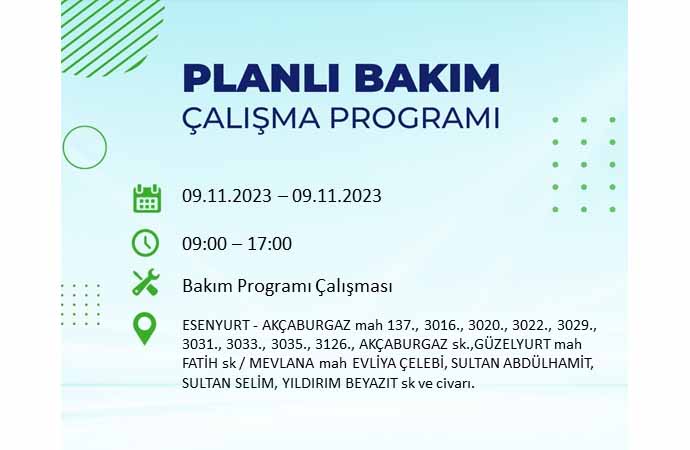 PLANLI BAKIM
ÇALIŞMA PROGRAMI

09.11.2023 – 09.11.2023

09:00 – 17:00

Bakım Programı Çalışması

ESENYURT - AKÇABURGAZ mah 137., 3016., 3020., 3022., 3029., 3031., 3033., 3035., 3126., AKÇABURGAZ sk.,GÜZELYURT mah FATİH sk / MEVLANA mah EVLİYA ÇELEBİ, SULTAN ABDÜLHAMİT, SULTAN SELİM, YILDIRIM BEYAZIT sk ve civarı.